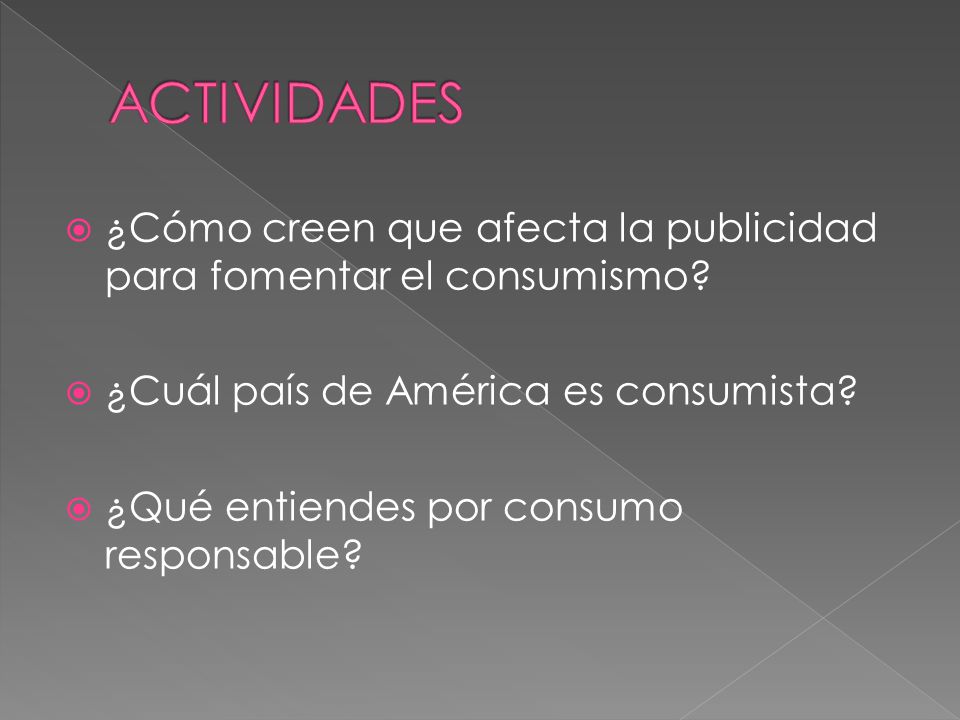 ACTIVIDADES

¿Cómo creen que afecta la publicidad para fomentar el consumismo?

¿Cuál país de América es consumista?

¿Qué entiendes por consumo responsable?